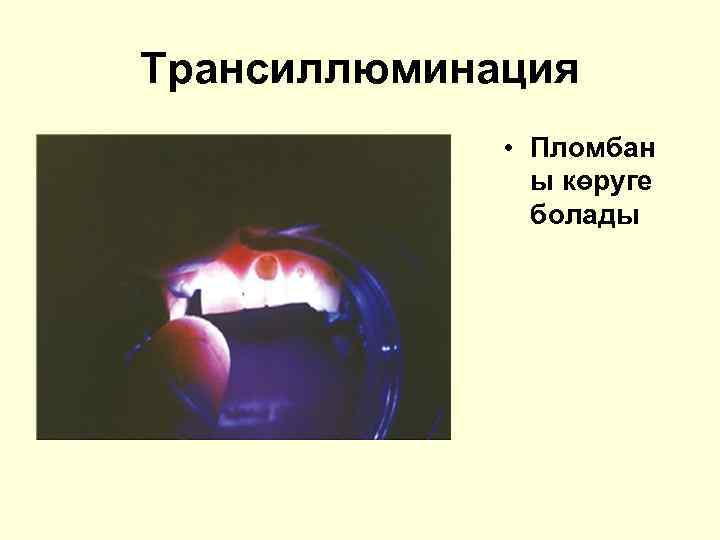 Трансиллюминация

• Пломбаны көруге болады